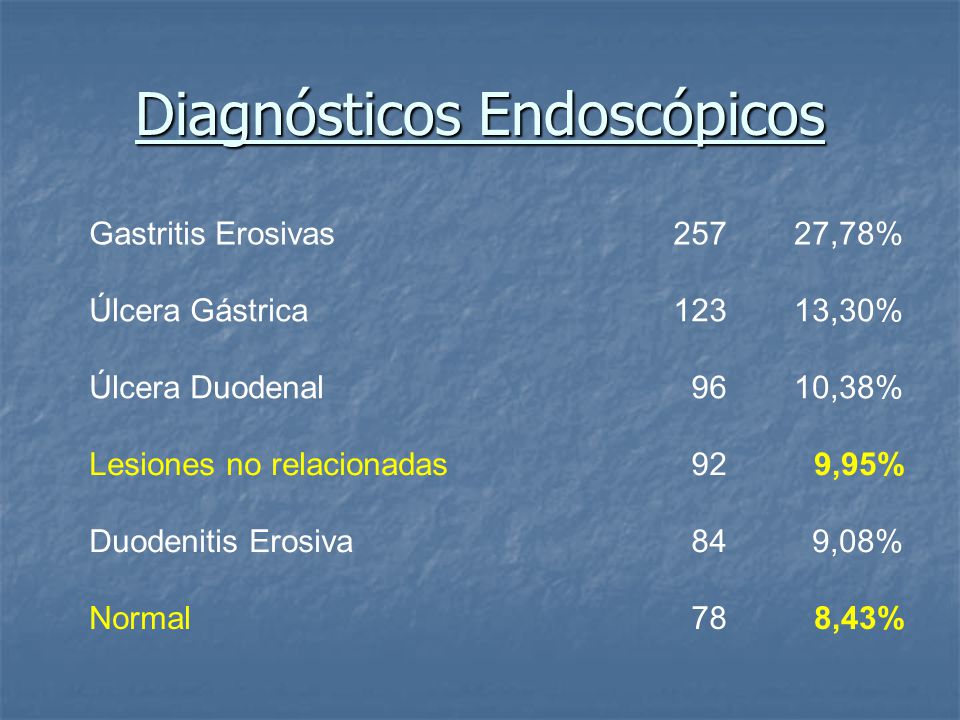 Diagnósticos Endoscópicos

| | | |
|---|---|---|
| Gastritis Erosivas | 257 | 27,78% |
| Úlcera Gástrica | 123 | 13,30% |
| Úlcera Duodenal | 96 | 10,38% |
| Lesiones no relacionadas | 92 | 9,95% |
| Duodenitis Erosiva | 84 | 9,08% |
| Normal | 78 | 8,43% |